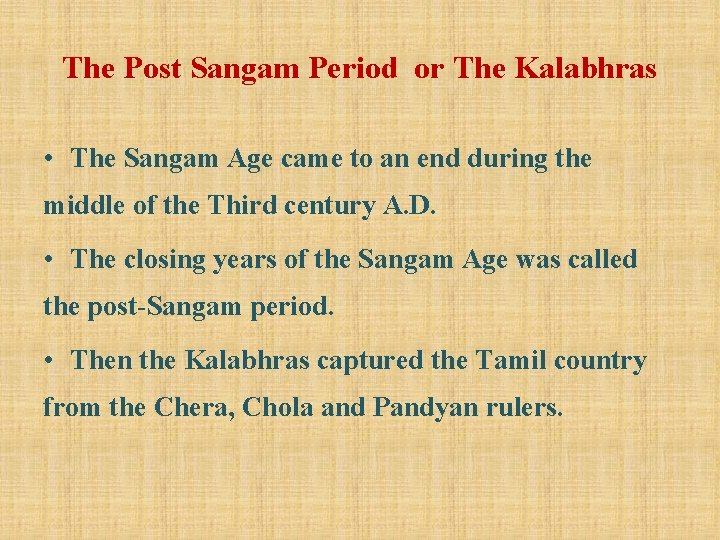 The Post Sangam Period  or The Kalabhras

• The Sangam Age came to an end during the middle of the Third century A.D.

• The closing years of the Sangam Age was called the post-Sangam period.

• Then the Kalabhras captured the Tamil country from the Chera, Chola and Pandyan rulers.